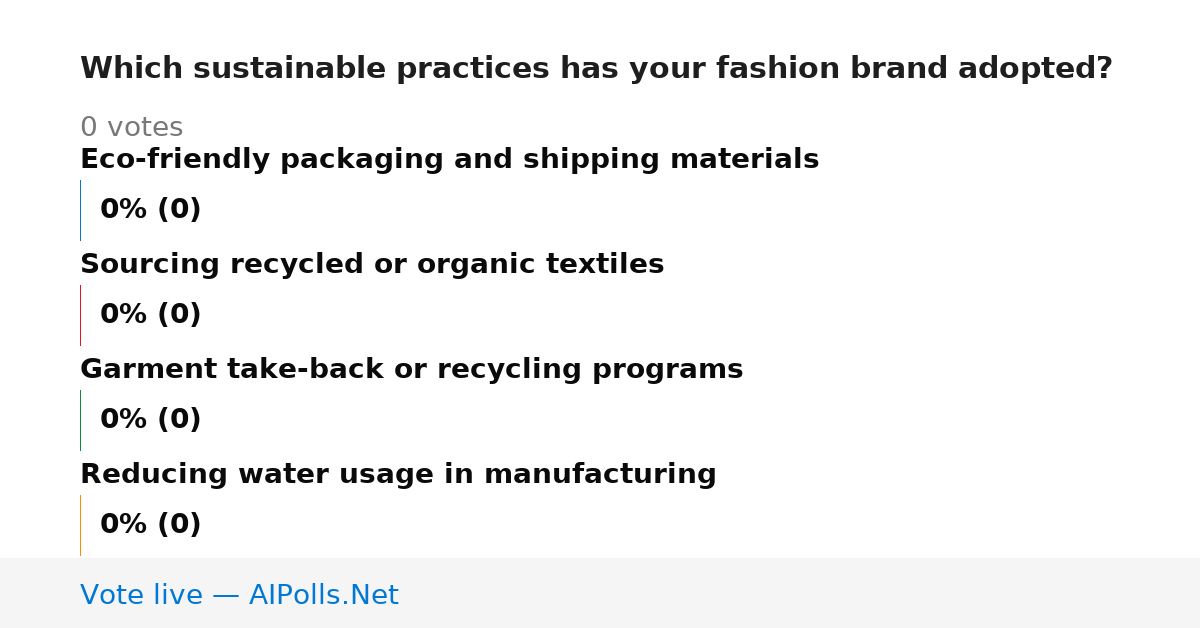 Which sustainable practices has your fashion brand adopted?

0 votes

Eco-friendly packaging and shipping materials

0% (0)

Sourcing recycled or organic textiles

0% (0)

Garment take-back or recycling programs

0% (0)

Reducing water usage in manufacturing

0% (0)

Vote live — AIPolls.Net